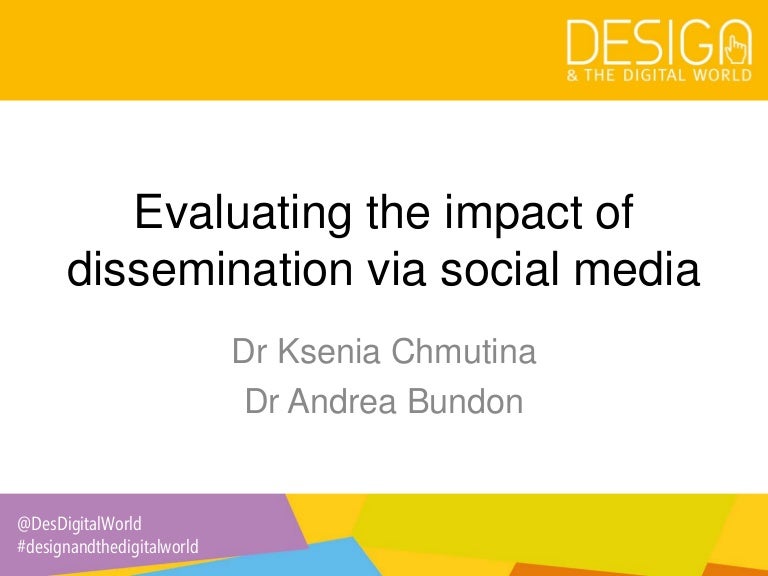 DESIGN
& THE DIGITAL WORLD

Evaluating the impact of dissemination via social media

Dr Ksenia Chmutina
Dr Andrea Bundon

@DesDigitalWorld
#designandthedigitalworld